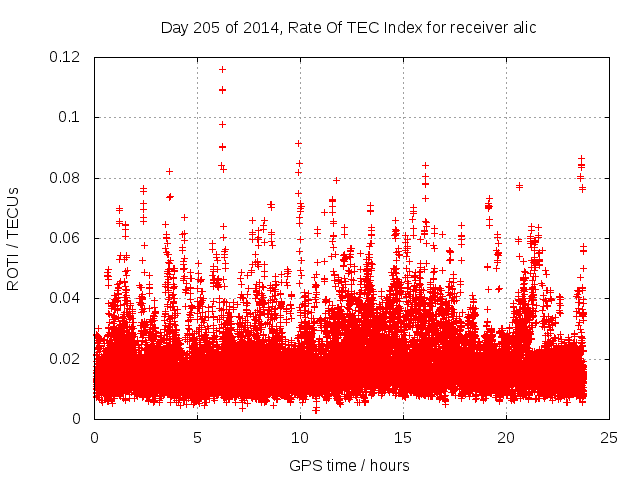 Day 205 of 2014, Rate Of TEC Index for receiver alic

ROTI / TECUs

0.12
0.1
0.08
0.06
0.04
0.02
0

0
5
10
15
20
25

GPS time / hours